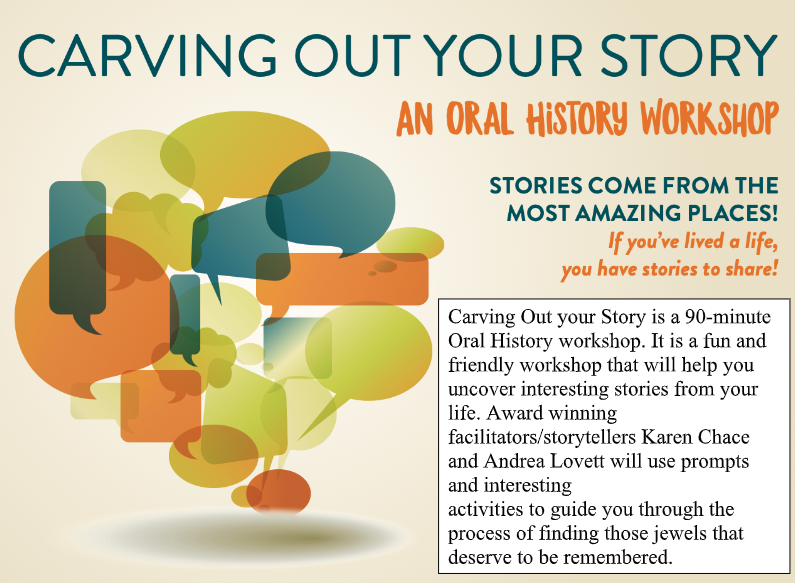 CARVING OUT YOUR STORY

AN ORAL HISTORY WORKSHOP

STORIES COME FROM THE MOST AMAZING PLACES!

If you've lived a life, you have stories to share!

Carving Out your Story is a 90-minute Oral History workshop. It is a fun and friendly workshop that will help you uncover interesting stories from your life. Award winning facilitators/storytellers Karen Chace and Andrea Lovett will use prompts and interesting activities to guide you through the process of finding those jewels that deserve to be remembered.